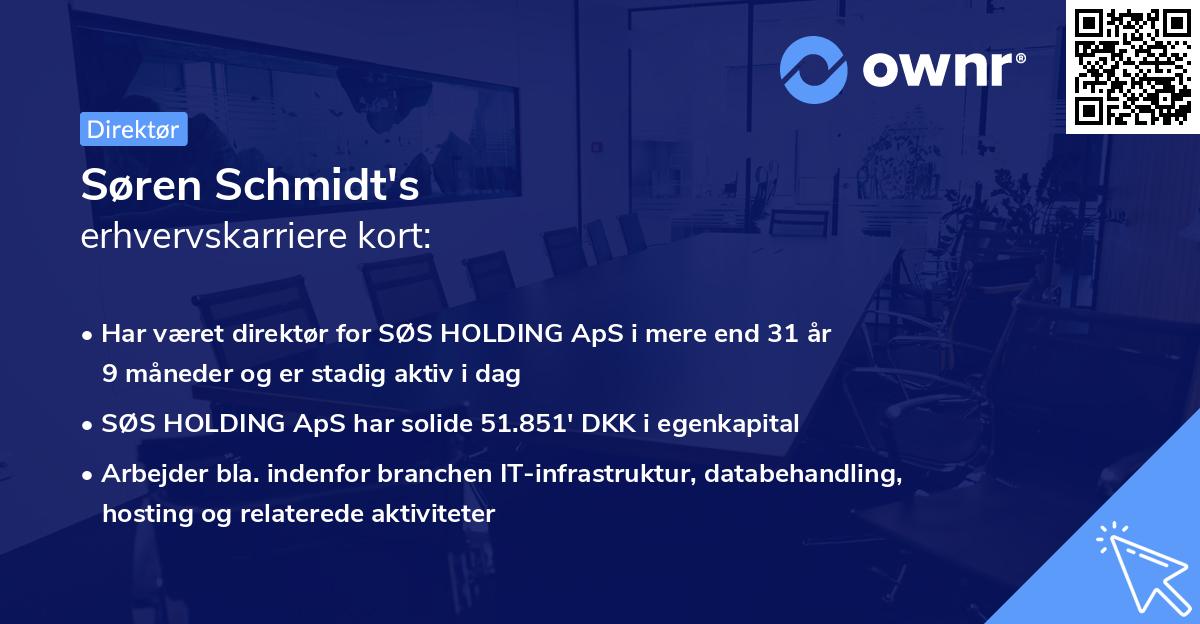 ownr®

Direktør

Søren Schmidt's
erhvervskarriere kort:

• Har været direktør for SØS HOLDING ApS i mere end 31 år 9 måneder og er stadig aktiv i dag

• SØS HOLDING ApS har solide 51.851' DKK i egenkapital

• Arbejder bla. indenfor branchen IT-infrastruktur, databehandling, hosting og relaterede aktiviteter